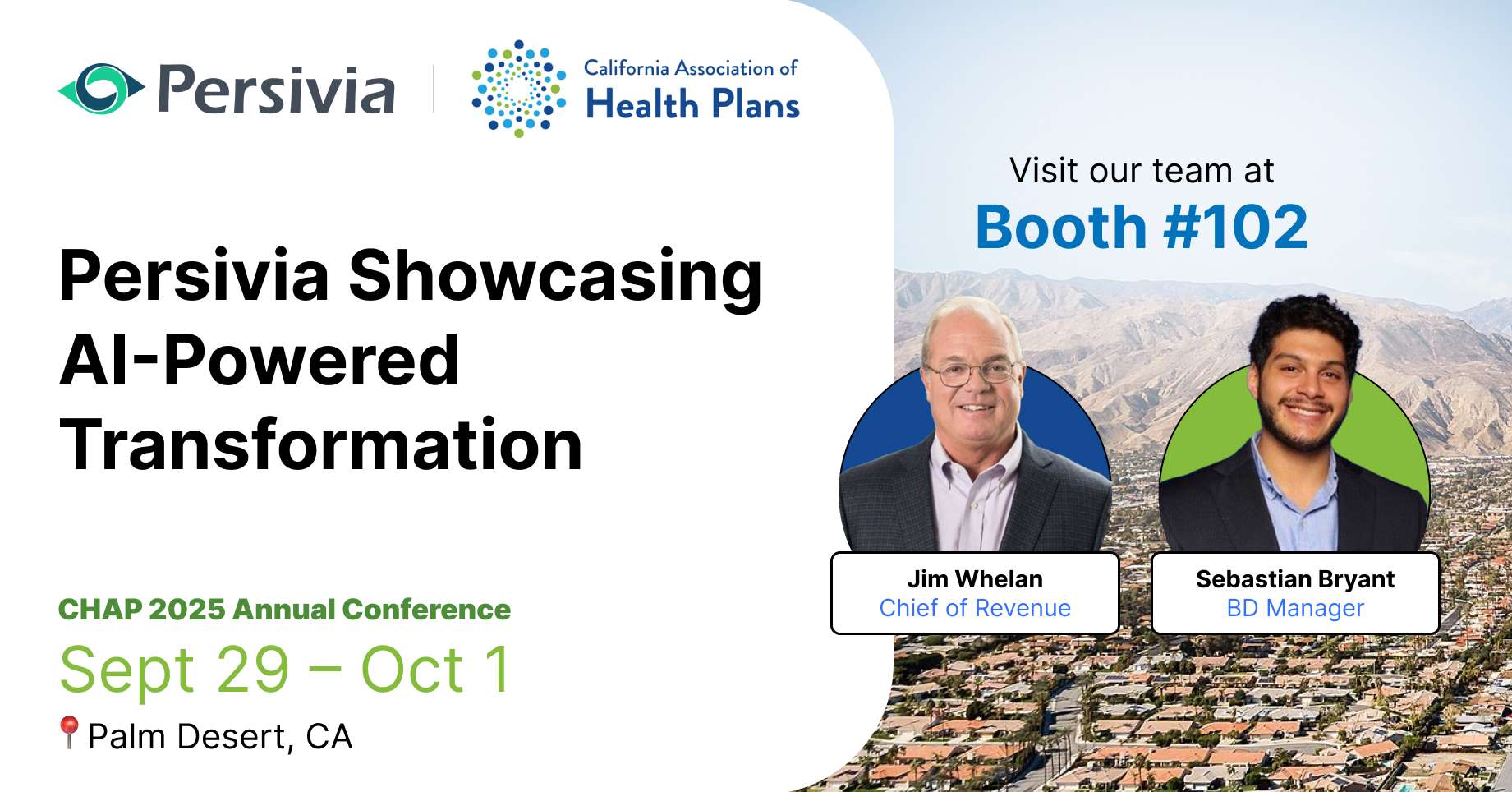 Persivia

California Association of
Health Plans

Persivia Showcasing AI-Powered Transformation

CHAP 2025 Annual Conference

Sept 29 – Oct 1

Palm Desert, CA

Visit our team at
Booth #102

Jim Whelan
Chief of Revenue

Sebastian Bryant
BD Manager